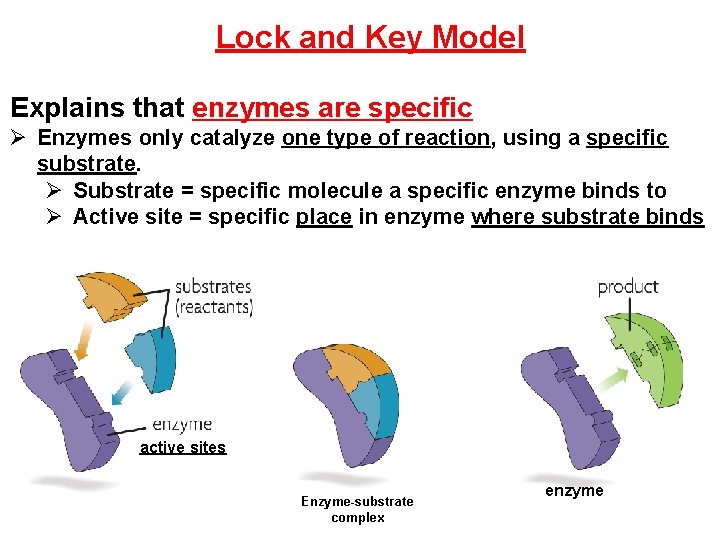 Lock and Key Model

Explains that enzymes are specific

➢ Enzymes only catalyze one type of reaction, using a specific substrate.

➢ Substrate = specific molecule a specific enzyme binds to

➢ Active site = specific place in enzyme where substrate binds

substrates (reactants)

enzyme

active sites

Enzyme-substrate complex

product

enzyme